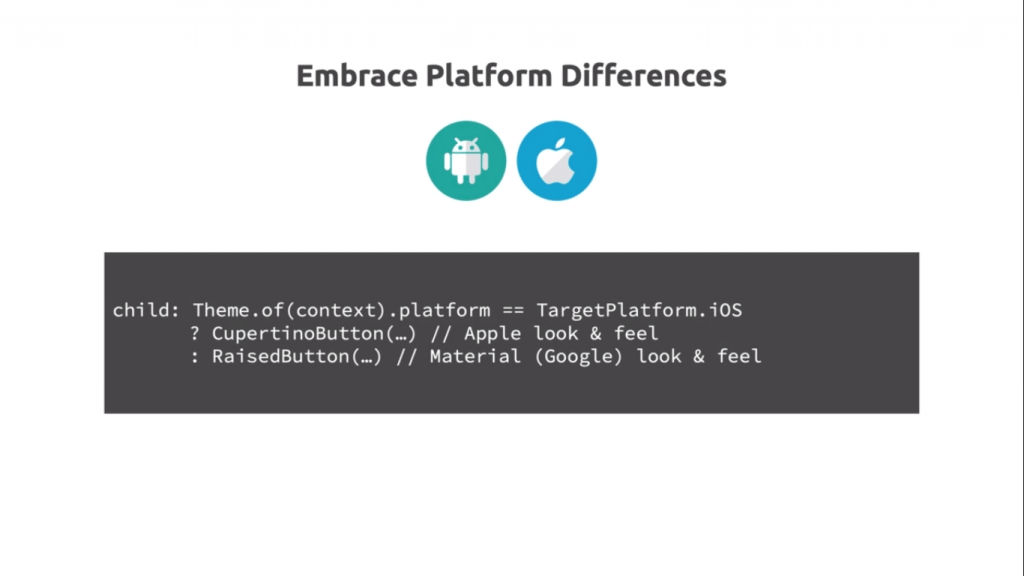 Embrace Platform Differences

child: Theme.of(context).platform == TargetPlatform.iOS
      ? CupertinoButton(…) // Apple look & feel
      : RaisedButton(…) // Material (Google) look & feel